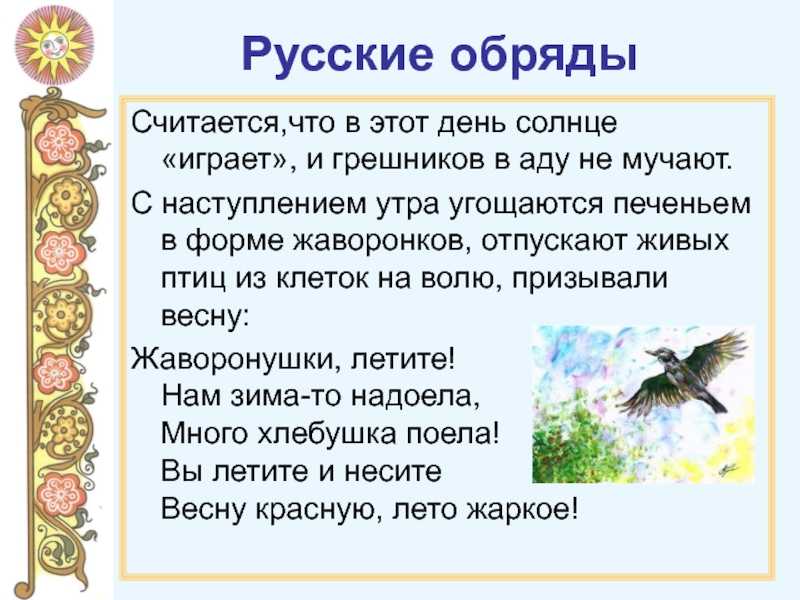 Русские обряды

Считается,что в этот день солнце «играет», и грешников в аду не мучают.

С наступлением утра угощаются печеньем в форме жаворонков, отпускают живых птиц из клеток на волю, призывали весну:

Жаворонушки, летите!
Нам зима-то надоела,
Много хлебушка поела!
Вы летите и несите
Весну красную, лето жаркое!